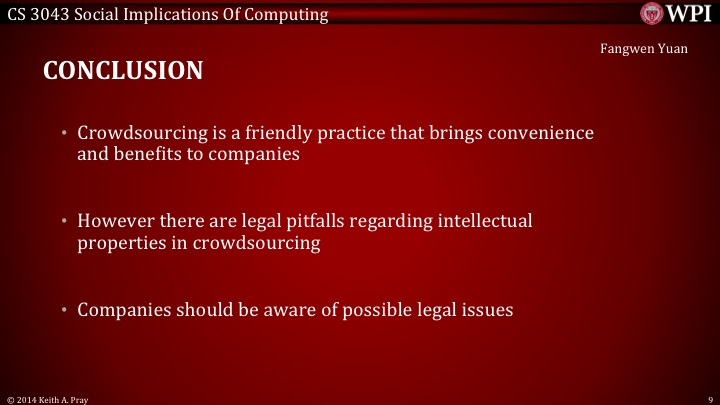 CS 3043 Social Implications Of Computing

WPI

Fangwen Yuan

CONCLUSION

• Crowdsourcing is a friendly practice that brings convenience and benefits to companies

• However there are legal pitfalls regarding intellectual properties in crowdsourcing

• Companies should be aware of possible legal issues

© 2014 Keith A. Pray

9